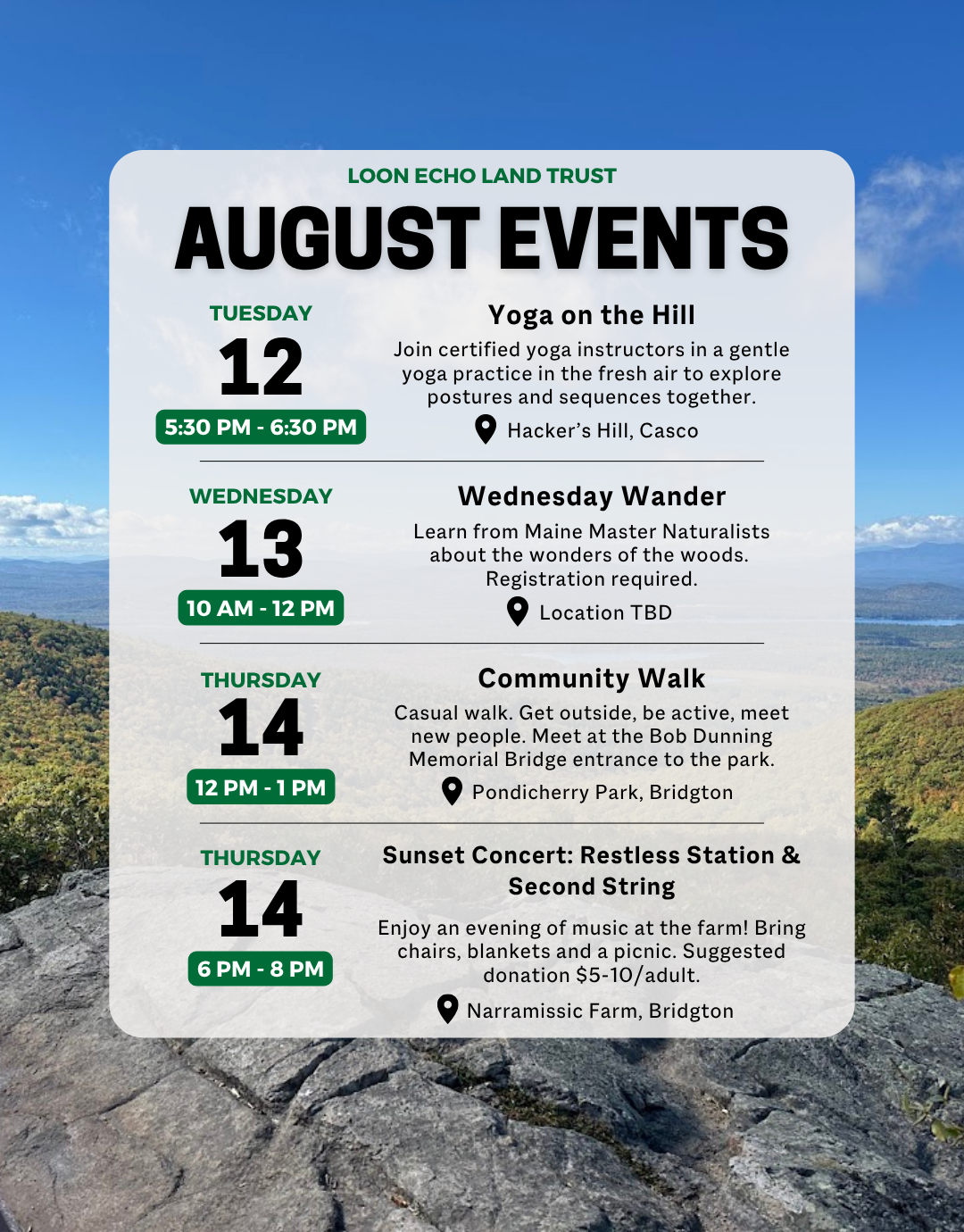 LOON ECHO LAND TRUST

AUGUST EVENTS

TUESDAY
12
5:30 PM - 6:30 PM

Yoga on the Hill
Join certified yoga instructors in a gentle yoga practice in the fresh air to explore postures and sequences together.
Hacker's Hill, Casco

WEDNESDAY
13
10 AM - 12 PM

Wednesday Wander
Learn from Maine Master Naturalists about the wonders of the woods. Registration required.
Location TBD

THURSDAY
14
12 PM - 1 PM

Community Walk
Casual walk. Get outside, be active, meet new people. Meet at the Bob Dunning Memorial Bridge entrance to the park.
Pondicherry Park, Bridgton

THURSDAY
14
6 PM - 8 PM

Sunset Concert: Restless Station & Second String
Enjoy an evening of music at the farm! Bring chairs, blankets and a picnic. Suggested donation $5-10/adult.
Narramissic Farm, Bridgton